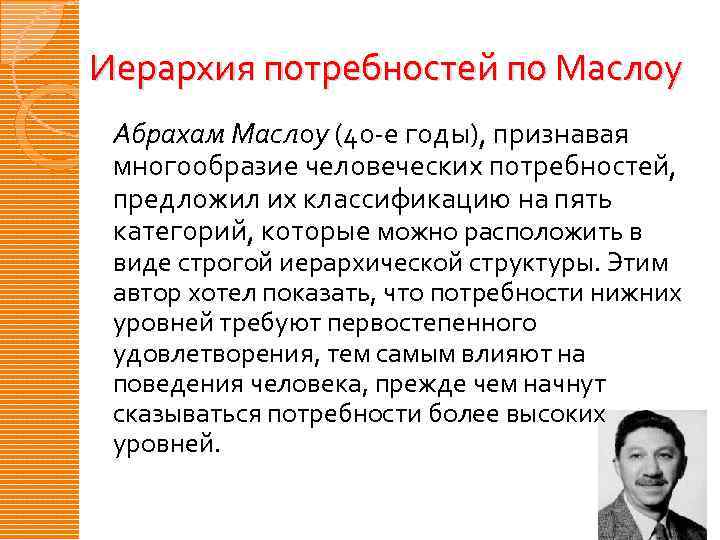 Иерархия потребностей по Маслоу

Абрахам Маслоу (40-е годы), признавая многообразие человеческих потребностей, предложил их классификацию на пять категорий, которые можно расположить в виде строгой иерархической структуры. Этим автор хотел показать, что потребности нижних уровней требуют первостепенного удовлетворения, тем самым влияют на поведения человека, прежде чем начнут сказываться потребности более высоких уровней.